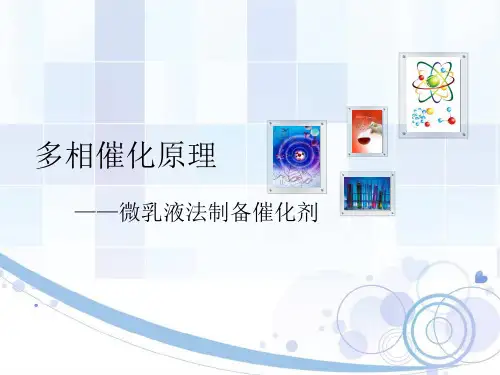 多相催化原理

——微乳液法制备催化剂